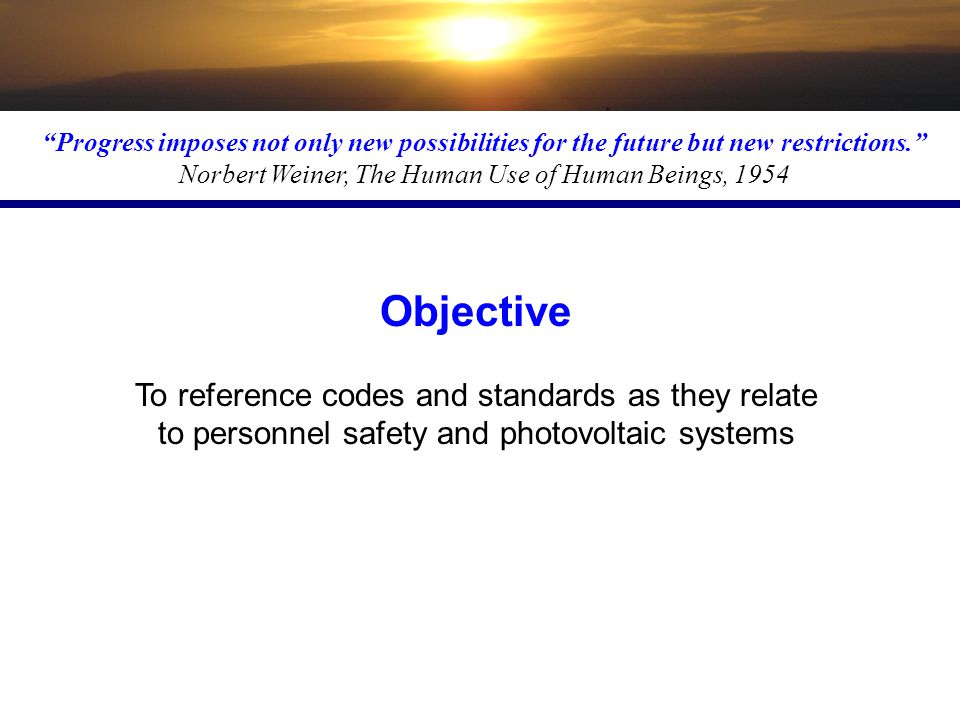 “Progress imposes not only new possibilities for the future but new restrictions.”
Norbert Weiner, The Human Use of Human Beings, 1954

Objective

To reference codes and standards as they relate to personnel safety and photovoltaic systems